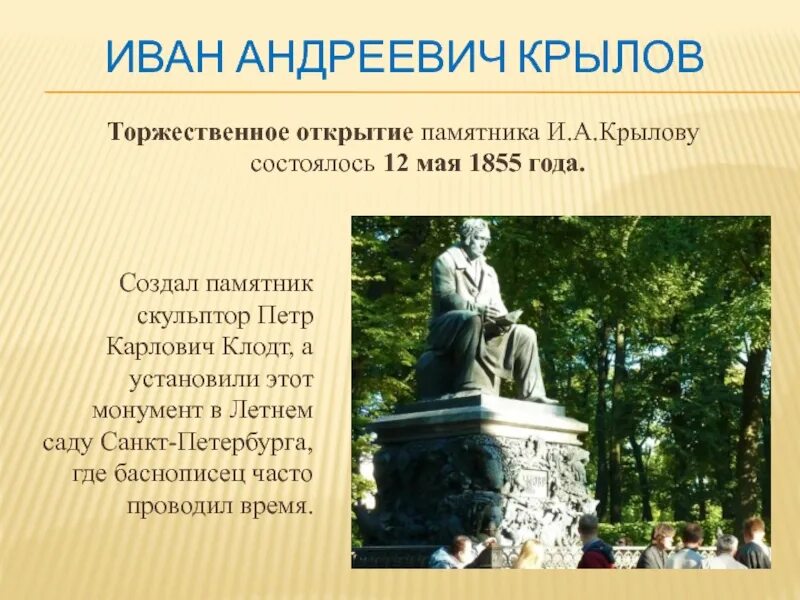 ИВАН АНДРЕЕВИЧ КРЫЛОВ

Торжественное открытие памятника И.А.Крылову состоялось 12 мая 1855 года.

Создал памятник скульптор Петр Карлович Клодт, а установили этот монумент в Летнем саду Санкт-Петербурга, где баснописец часто проводил время.